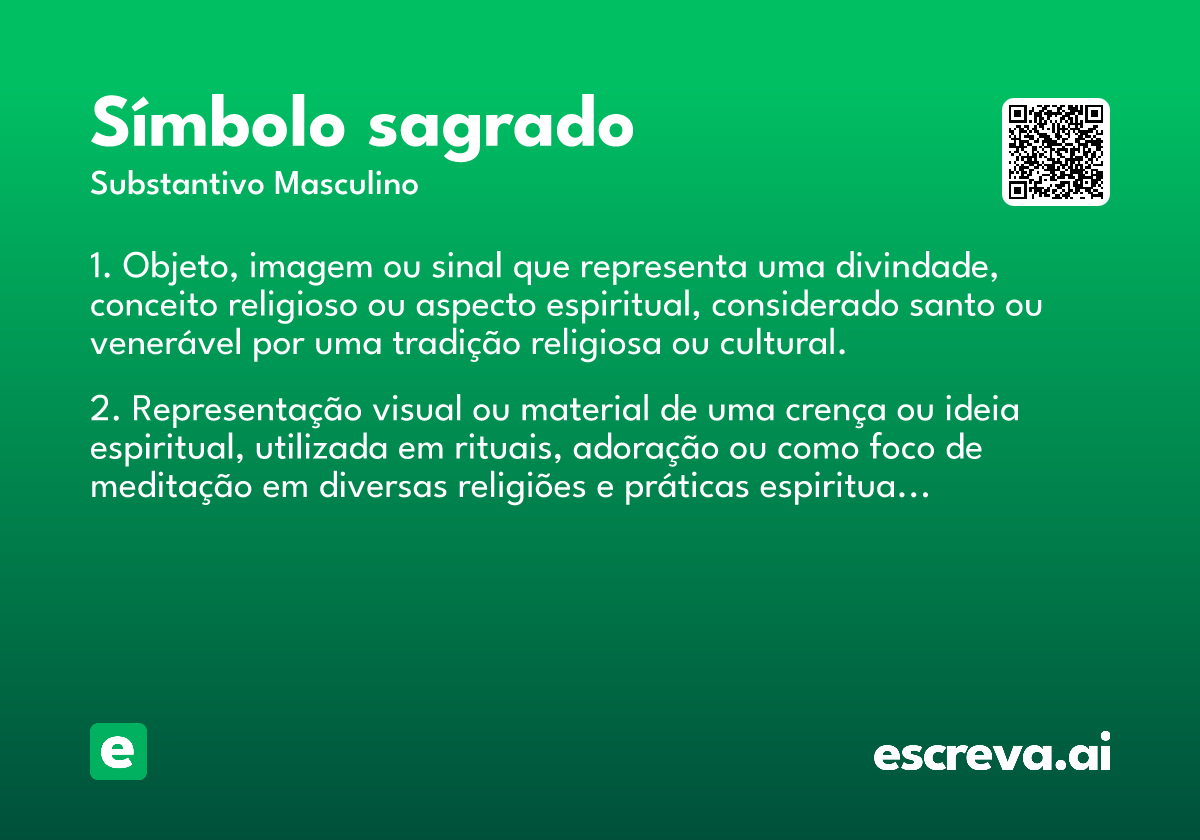 Símbolo sagrado
Substantivo Masculino

1. Objeto, imagem ou sinal que representa uma divindade, conceito religioso ou aspecto espiritual, considerado santo ou venerável por uma tradição religiosa ou cultural.

2. Representação visual ou material de uma crença ou ideia espiritual, utilizada em rituais, adoração ou como foco de meditação em diversas religiões e práticas espiritua...

e

escreva.ai